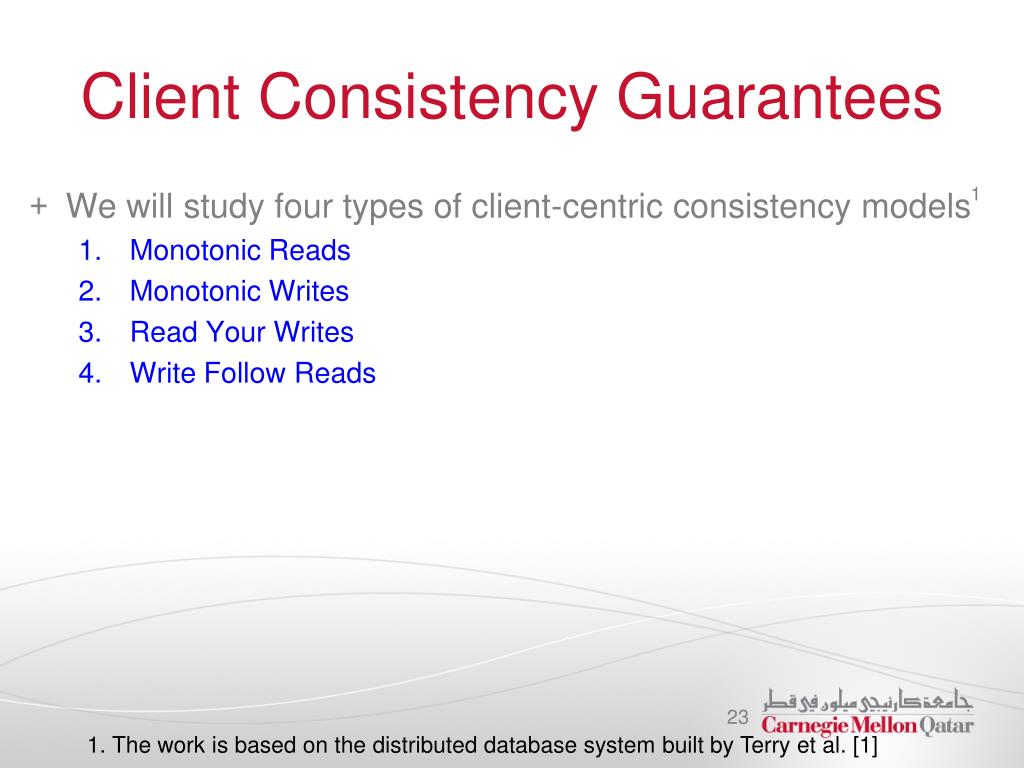 Client Consistency Guarantees

+ We will study four types of client-centric consistency models$^1$

1. Monotonic Reads
2. Monotonic Writes
3. Read Your Writes
4. Write Follow Reads

23

جامعة كارنيجي ميلون في قطر
Carnegie Mellon Qatar

1. The work is based on the distributed database system built by Terry et al. [1]